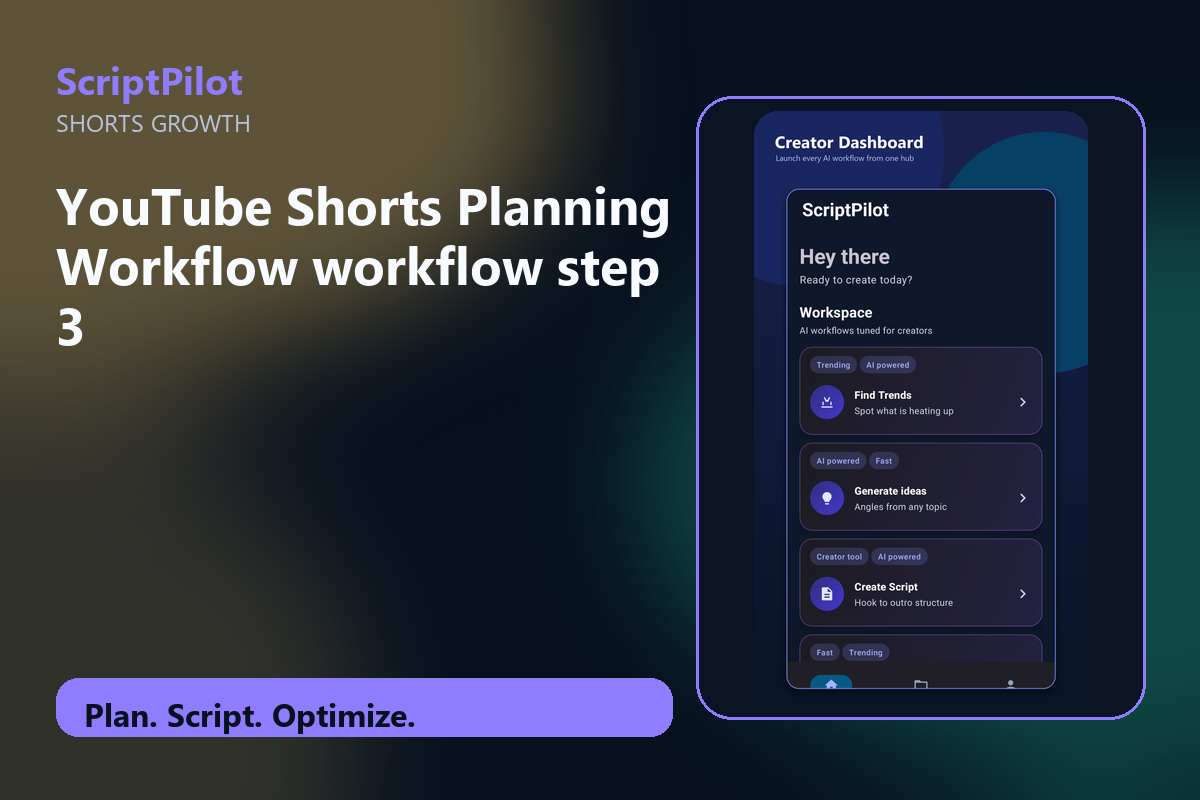 ScriptPilot
SHORTS GROWTH

YouTube Shorts Planning Workflow workflow step 3

Plan. Script. Optimize.

Creator Dashboard
Launch every AI workflow from one hub

ScriptPilot

Hey there
Ready to create today?

Workspace
AI workflows tuned for creators

Trending AI powered
Find Trends
Spot what is heating up

AI powered Fast
Generate ideas
Angles from any topic

Creator tool AI powered
Create Script
Hook to outro structure

Fast Trending